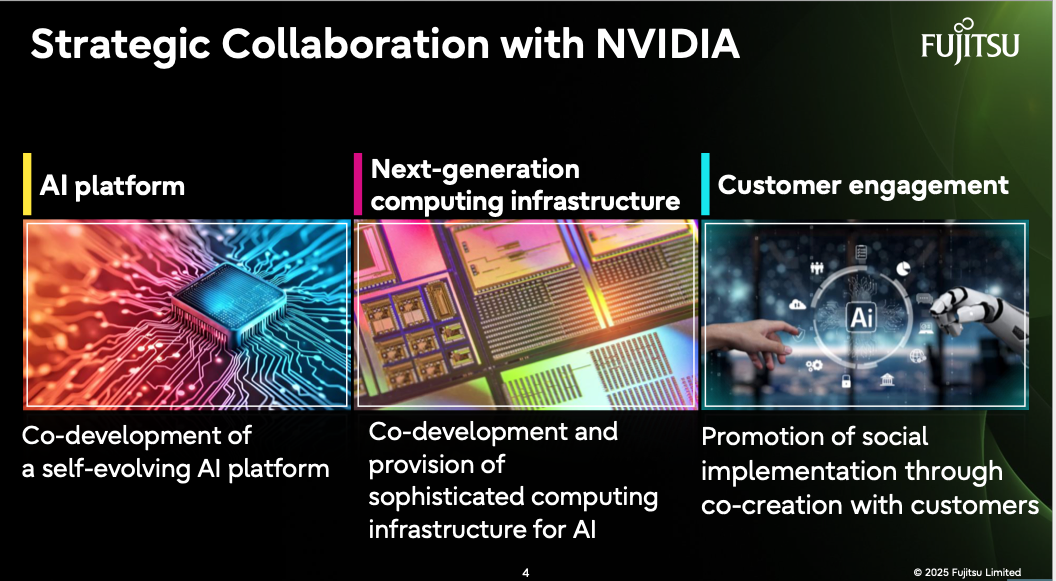 Strategic Collaboration with NVIDIA

FUJITSU

AI platform

Co-development of a self-evolving AI platform

Next-generation computing infrastructure

Co-development and provision of sophisticated computing infrastructure for AI

Customer engagement

Ai

Promotion of social implementation through co-creation with customers

4

© 2025 Fujitsu Limited